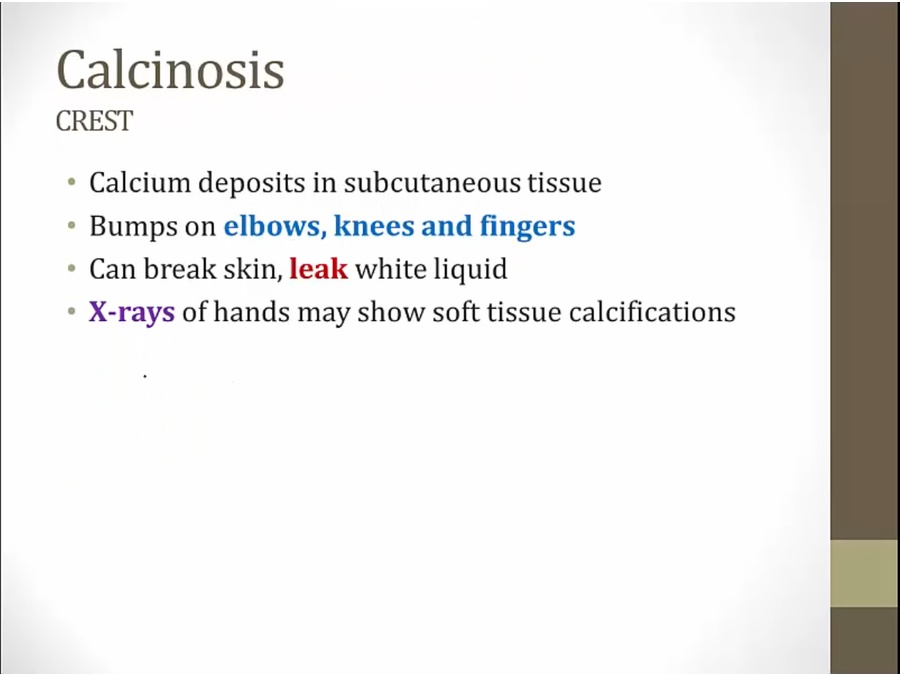 Calcinosis
CREST

• Calcium deposits in subcutaneous tissue
• Bumps on elbows, knees and fingers
• Can break skin, leak white liquid
• X-rays of hands may show soft tissue calcifications